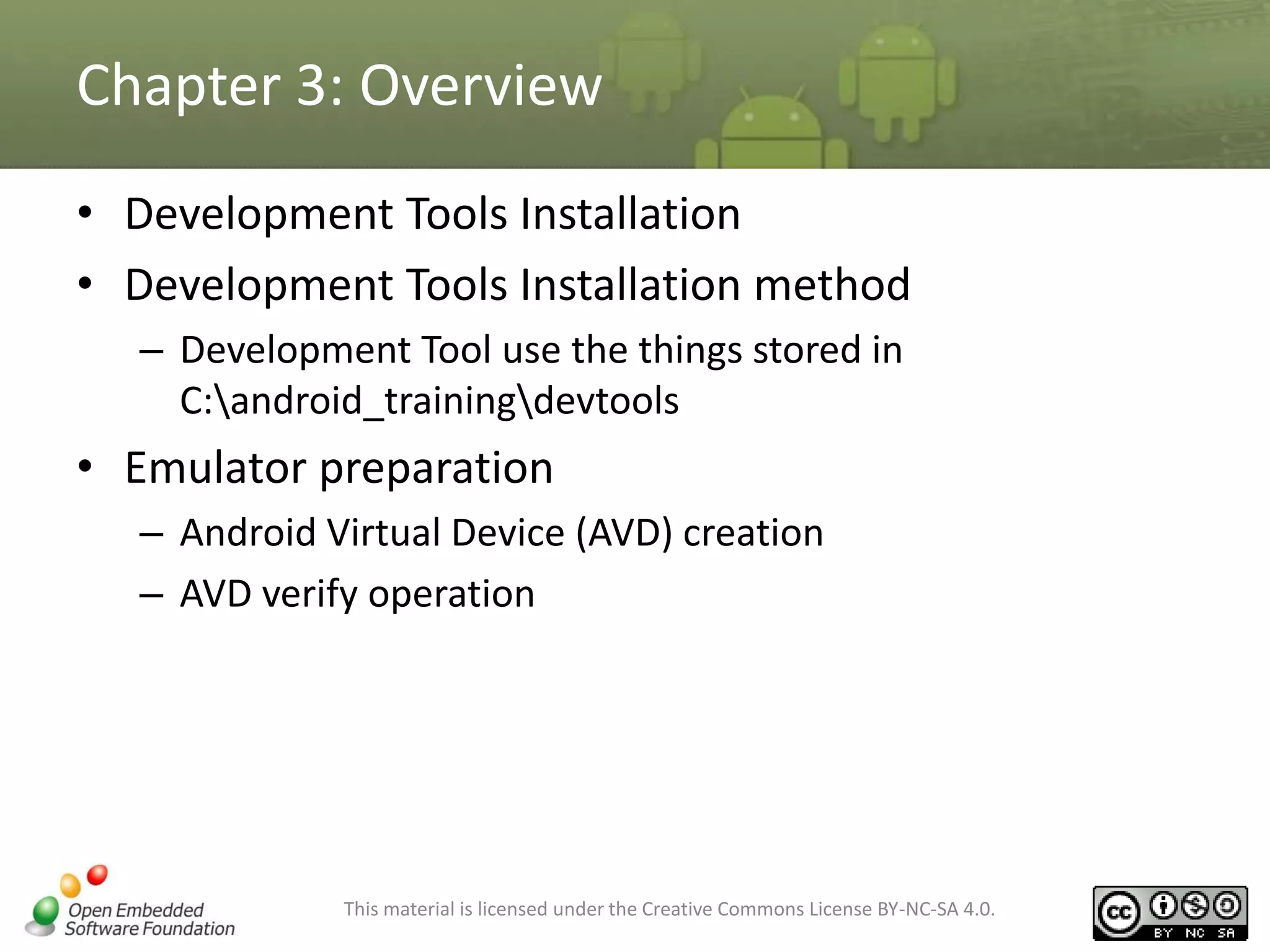 Chapter 3: Overview

• Development Tools Installation

• Development Tools Installation method

– Development Tool use the things stored in C:\android_training\devtools

• Emulator preparation

– Android Virtual Device (AVD) creation

– AVD verify operation

Open Embedded Software Foundation

This material is licensed under the Creative Commons License BY-NC-SA 4.0.

cc BY NC SA